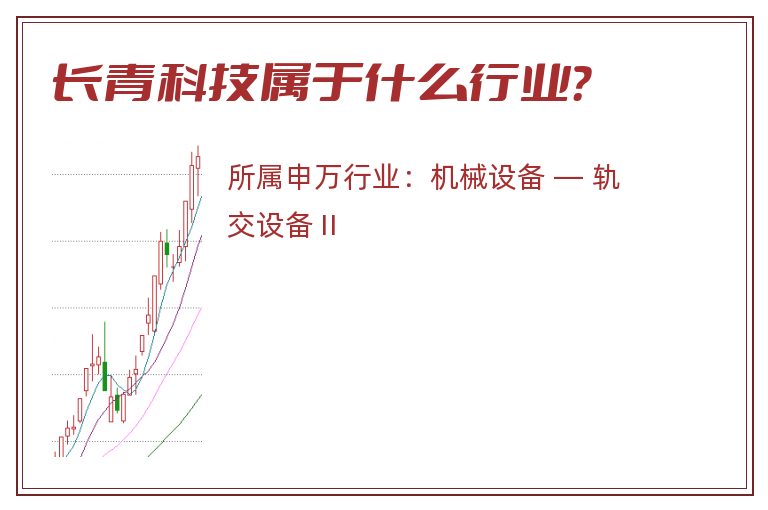 长青科技属于什么行业?

所属申万行业：机械设备 — 轨交设备 II